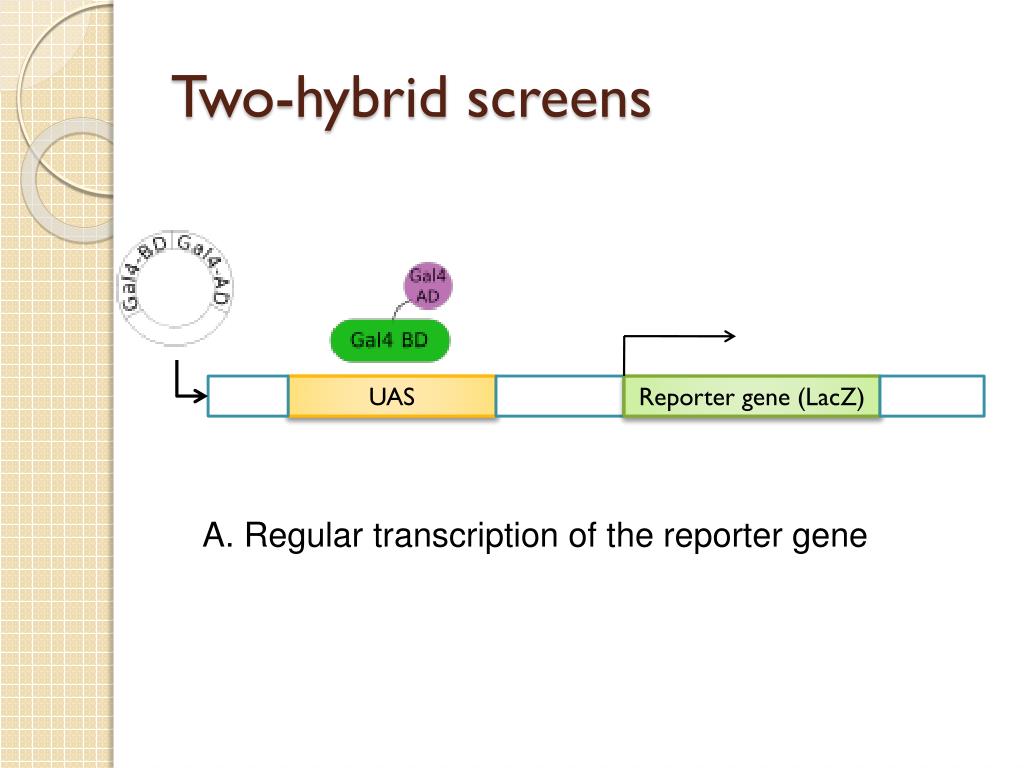 Two-hybrid screens

Gal4-BD Gal4-AD

Gal4 AD

Gal4 BD

UAS

Reporter gene (LacZ)

A. Regular transcription of the reporter gene